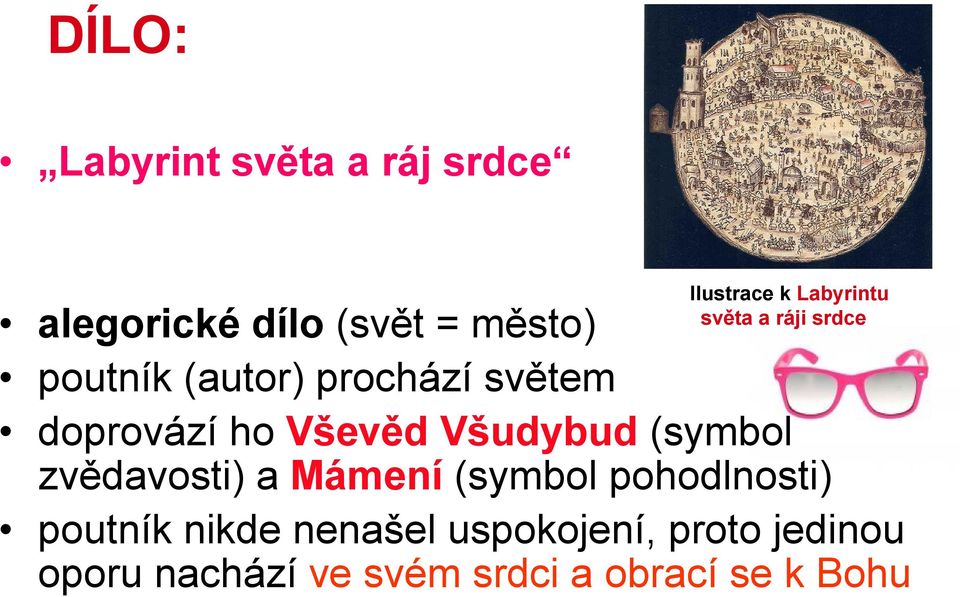 DÍLO:

• „Labyrint světa a ráj srdce“

Ilustrace k Labyrintu světa a ráji srdce

• alegorické dílo (svět = město)
• poutník (autor) prochází světem
• doprovází ho Vševěd Všudybud (symbol zvědavosti) a Mámení (symbol pohodlnosti)
• poutník nikde nenašel uspokojení, proto jedinou oporu nachází ve svém srdci a obrací se k Bohu